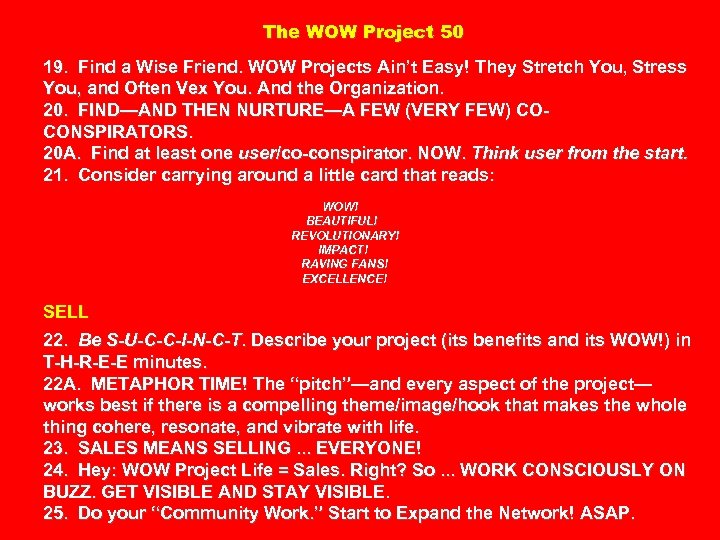 The WOW Project 50

19. Find a Wise Friend. WOW Projects Ain't Easy! They Stretch You, Stress You, and Often Vex You. And the Organization.
20. FIND—AND THEN NURTURE—A FEW (VERY FEW) CO-CONSPIRATORS.
20A. Find at least one user/co-conspirator. NOW. Think user from the start.
21. Consider carrying around a little card that reads:

WOW!
BEAUTIFUL!
REVOLUTIONARY!
IMPACT!
RAVING FANS!
EXCELLENCE!

SELL

22. Be S-U-C-C-I-N-C-T. Describe your project (its benefits and its WOW!) in T-H-R-E-E minutes.
22A. METAPHOR TIME! The "pitch"—and every aspect of the project—works best if there is a compelling theme/image/hook that makes the whole thing cohere, resonate, and vibrate with life.
23. SALES MEANS SELLING ... EVERYONE!
24. Hey: WOW Project Life = Sales. Right? So ... WORK CONSCIOUSLY ON BUZZ. GET VISIBLE AND STAY VISIBLE.
25. Do your "Community Work." Start to Expand the Network! ASAP.